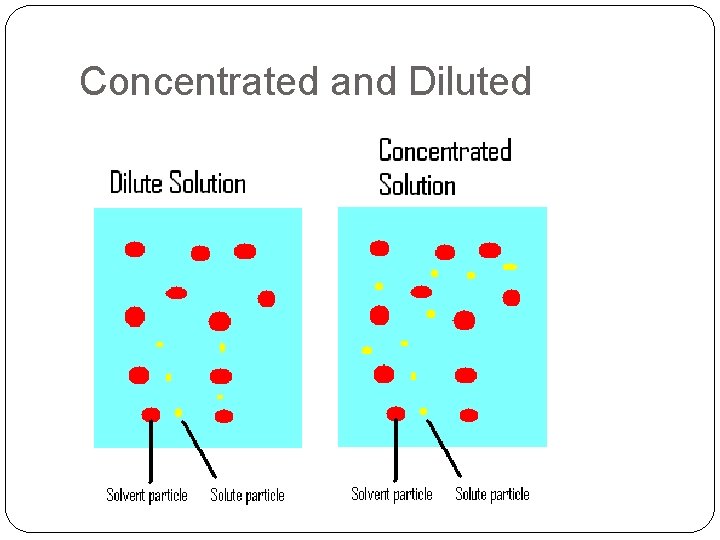 Concentrated and Diluted

Dilute Solution

Solvent particle Solute particle

Concentrated Solution

Solvent particle Solute particle